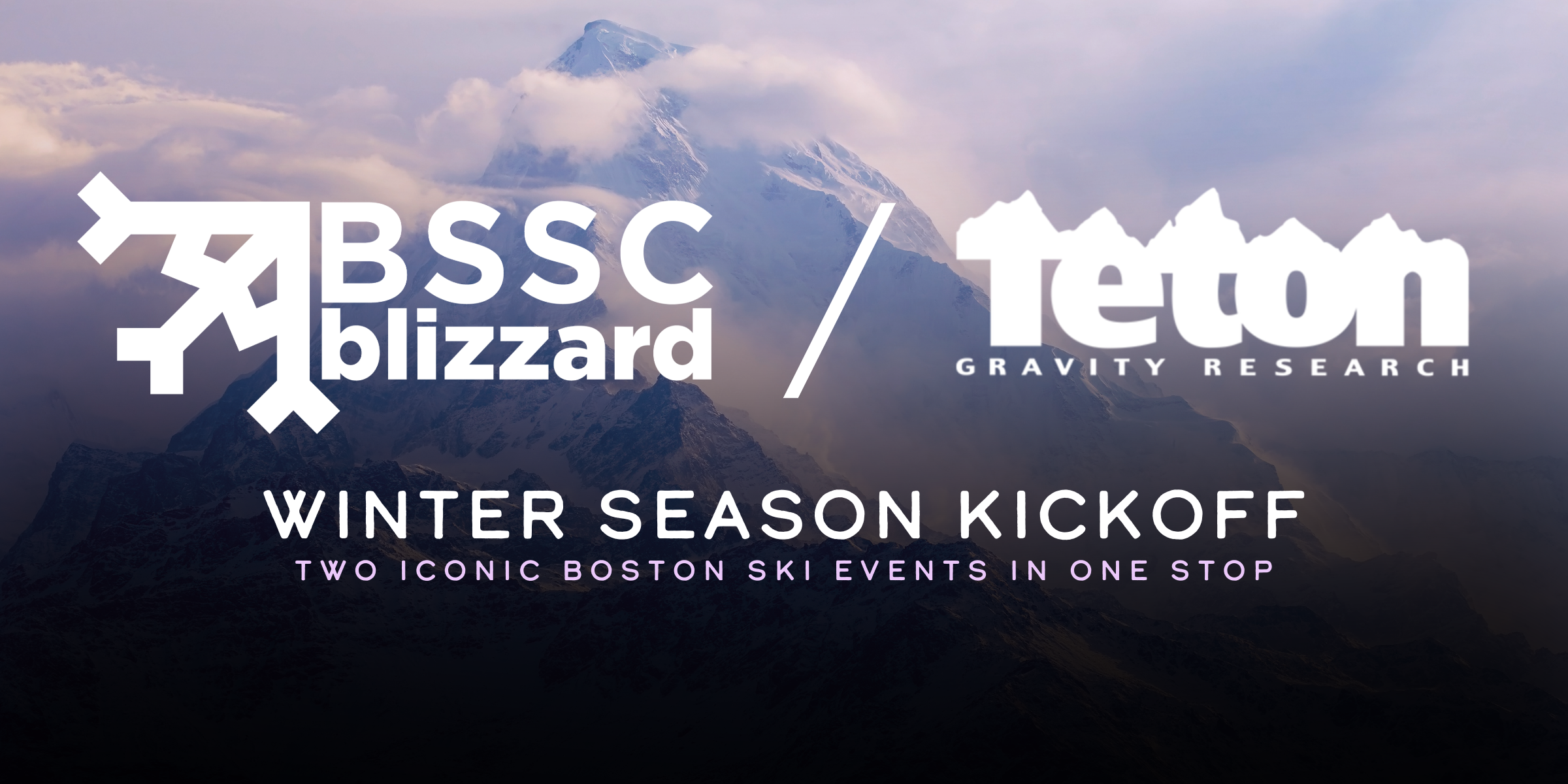 BSSC blizzard

/

Teton GRAVITY RESEARCH

WINTER SEASON KICKOFF
TWO ICONIC BOSTON SKI EVENTS IN ONE STOP